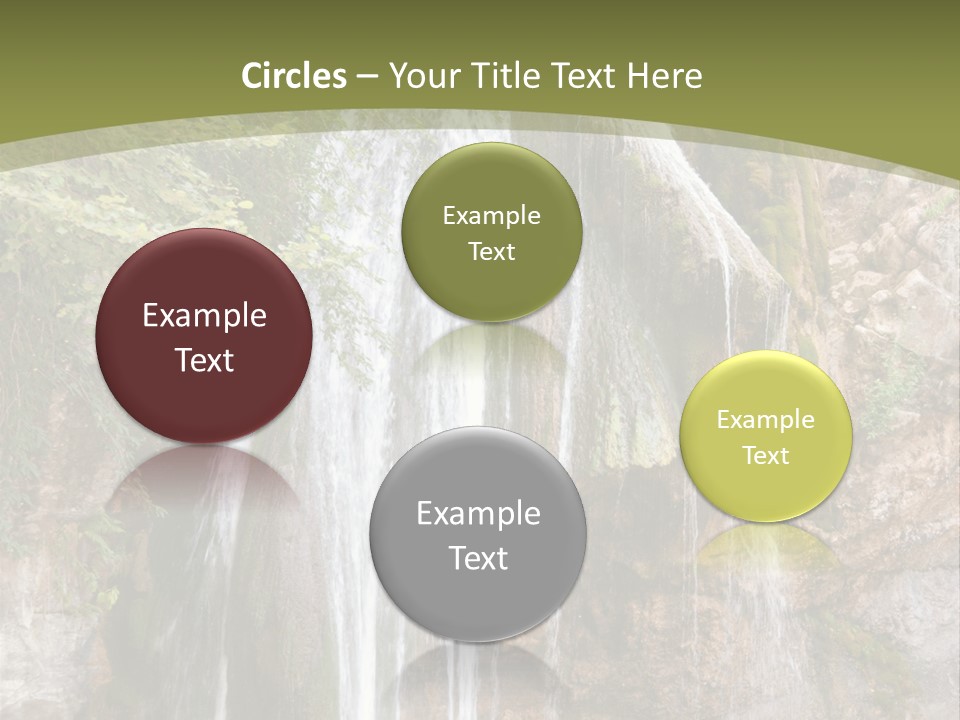 Circles – Your Title Text Here

Example Text

Example Text

Example Text

Example Text